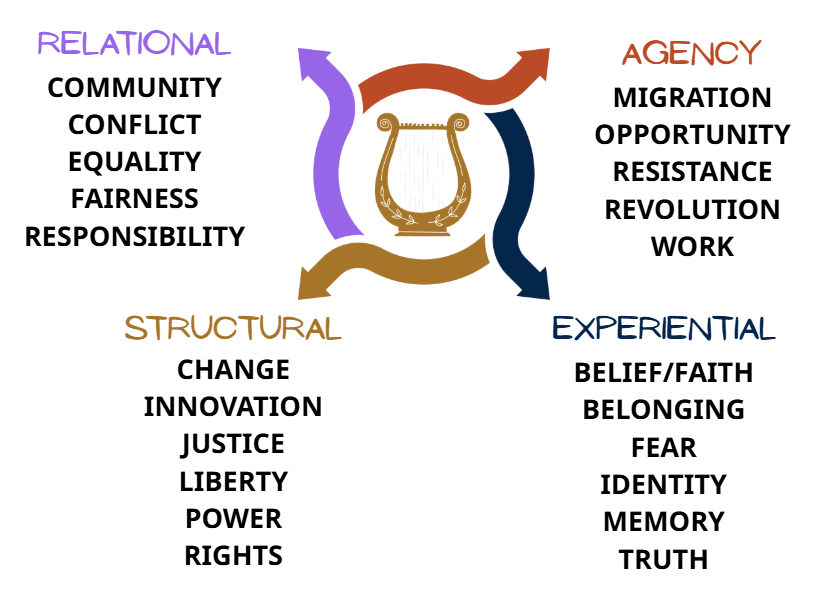 RELATIONAL
COMMUNITY
CONFLICT
EQUALITY
FAIRNESS
RESPONSIBILITY

AGENCY
MIGRATION
OPPORTUNITY
RESISTANCE
REVOLUTION
WORK

STRUCTURAL
CHANGE
INNOVATION
JUSTICE
LIBERTY
POWER
RIGHTS

EXPERIENTIAL
BELIEF/FAITH
BELONGING
FEAR
IDENTITY
MEMORY
TRUTH